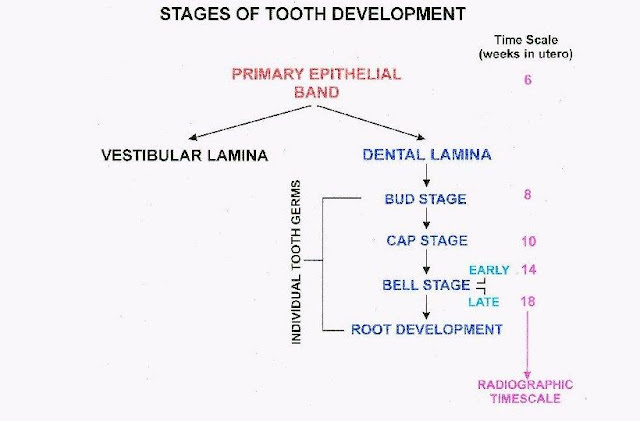 STAGES OF TOOTH DEVELOPMENT

Time Scale
(weeks in utero)

PRIMARY EPITHELIAL BAND

6

VESTIBULAR LAMINA

DENTAL LAMINA

INDIVIDUAL TOOTH GERMS

BUD STAGE

8

CAP STAGE

10

EARLY

14

BELL STAGE

LATE

18

ROOT DEVELOPMENT

RADIOGRAPHIC TIMESCALE